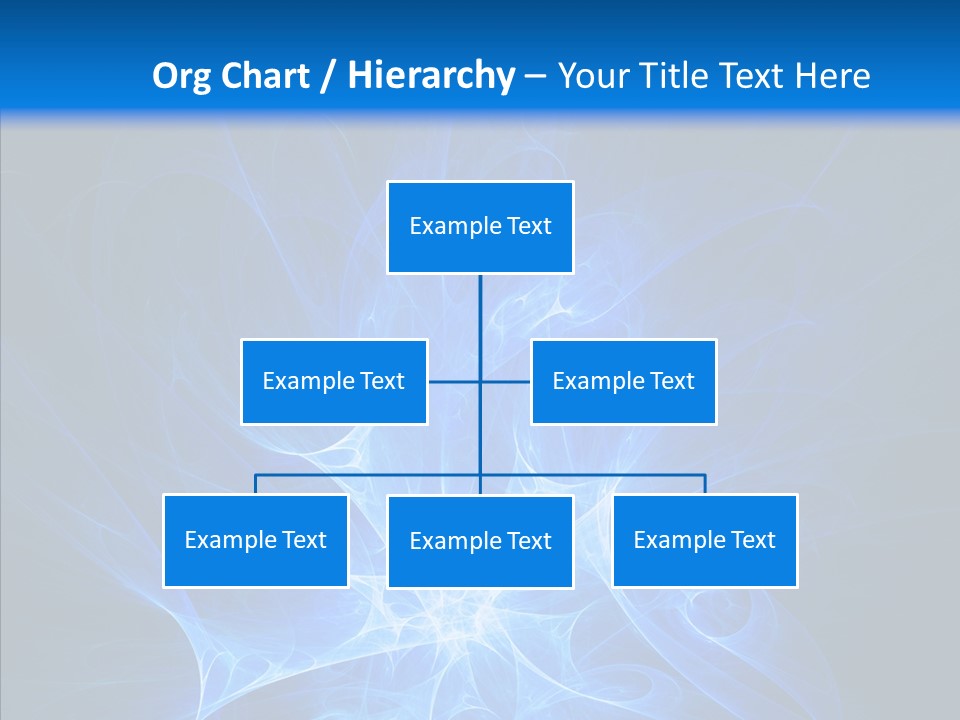 Org Chart / Hierarchy – Your Title Text Here

Example Text

Example Text

Example Text

Example Text

Example Text

Example Text